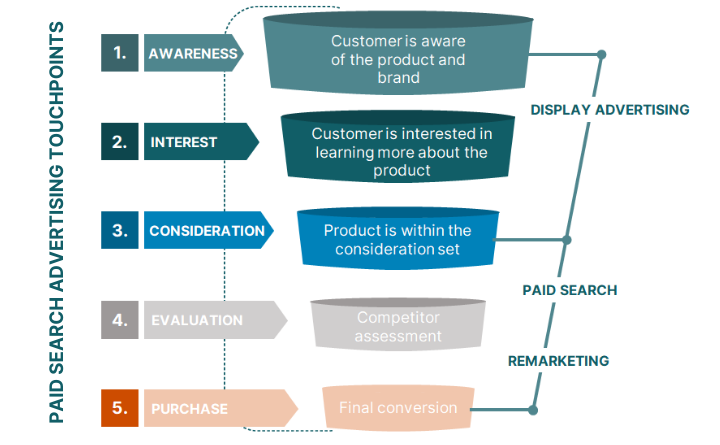 PAID SEARCH ADVERTISING TOUCHPOINTS

1. AWARENESS
Customer is aware of the product and brand

2. INTEREST
Customer is interested in learning more about the product

3. CONSIDERATION
Product is within the consideration set

4. EVALUATION
Competitor assessment

5. PURCHASE
Final conversion

DISPLAY ADVERTISING

PAID SEARCH

REMARKETING